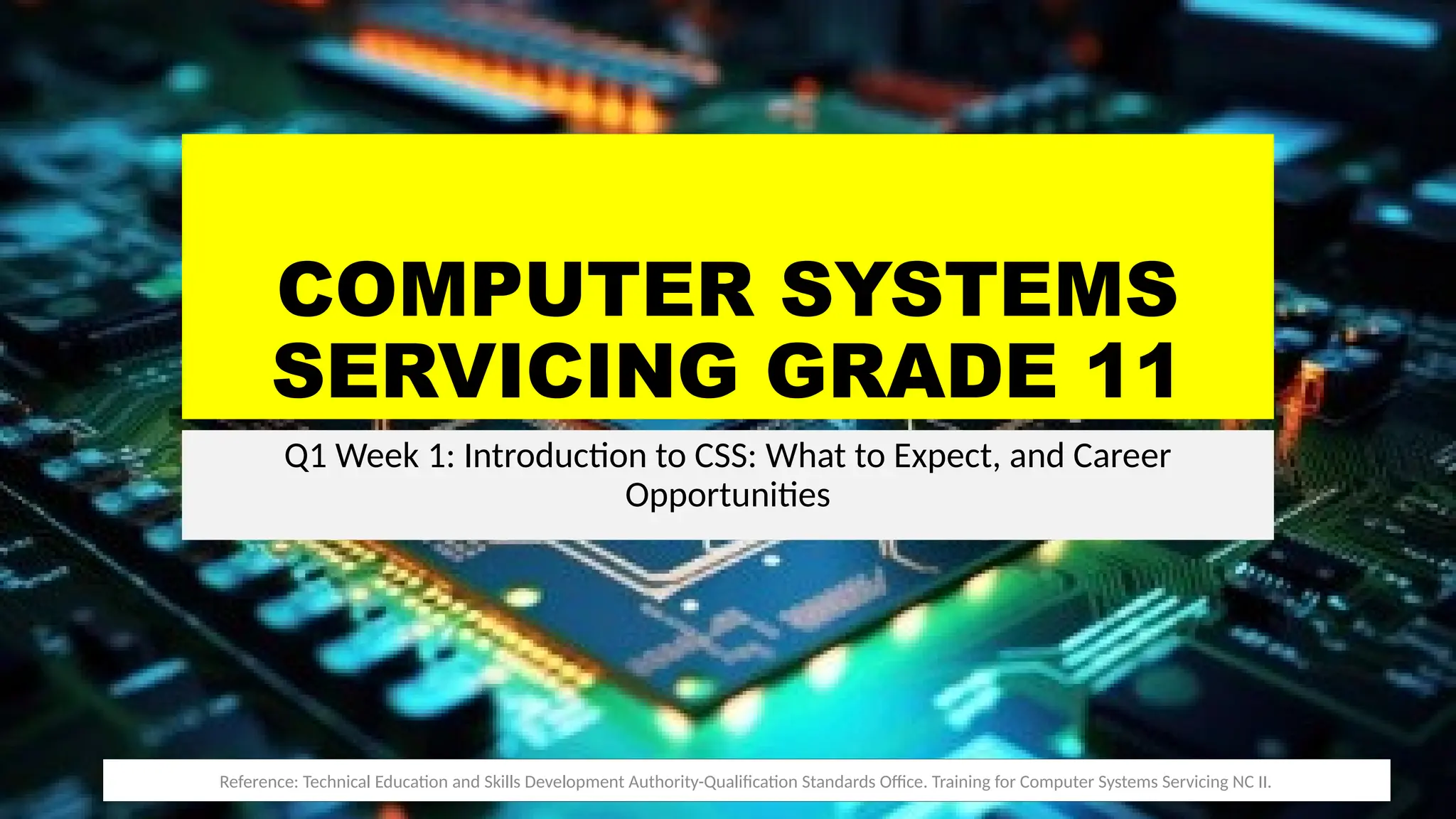 COMPUTER SYSTEMS SERVICING GRADE 11

Q1 Week 1: Introduction to CSS: What to Expect, and Career Opportunities

Reference: Technical Education and Skills Development Authority-Qualification Standards Office. Training for Computer Systems Servicing NC II.